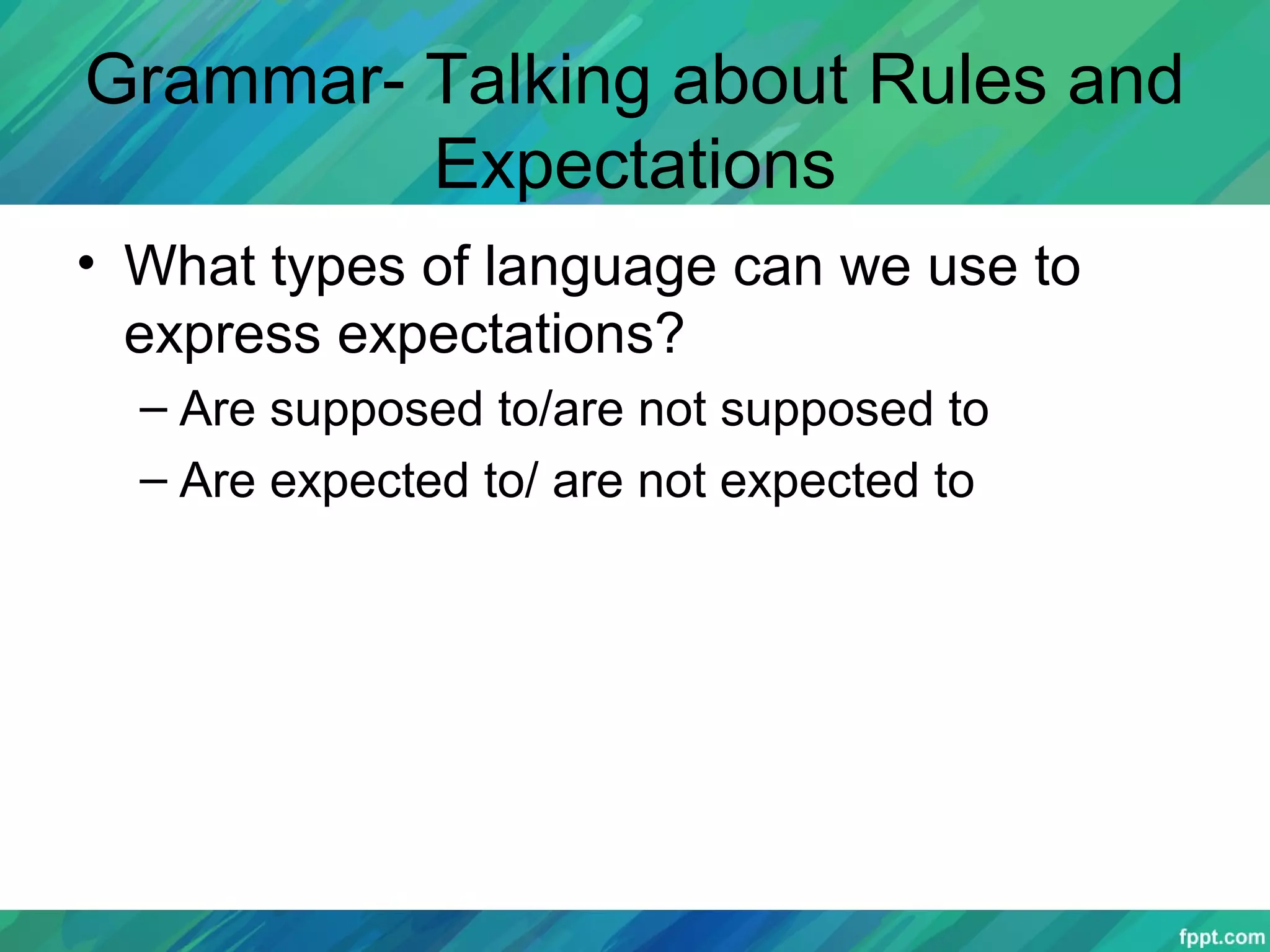 Grammar- Talking about Rules and Expectations

• What types of language can we use to express expectations?

– Are supposed to/are not supposed to

– Are expected to/ are not expected to

fppt.com